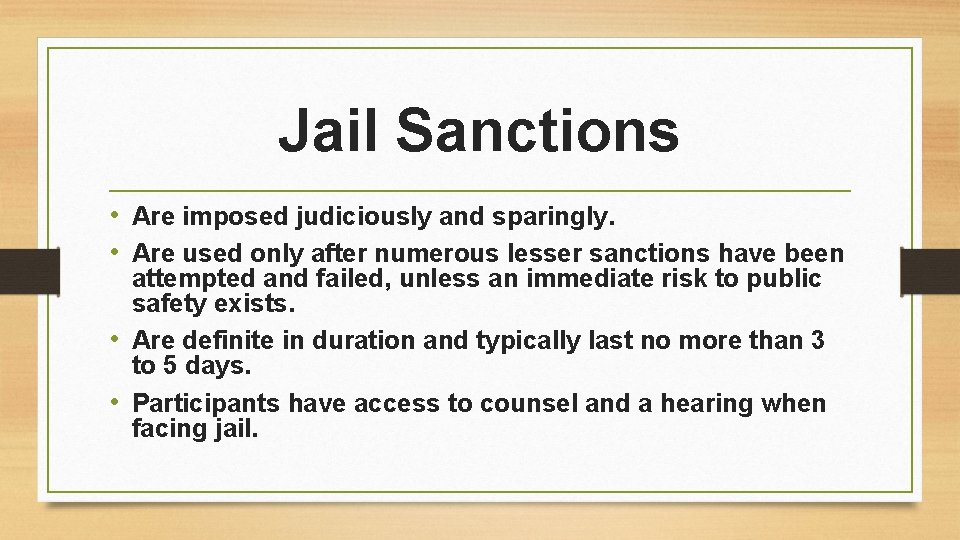 Jail Sanctions

• Are imposed judiciously and sparingly.
• Are used only after numerous lesser sanctions have been attempted and failed, unless an immediate risk to public safety exists.
• Are definite in duration and typically last no more than 3 to 5 days.
• Participants have access to counsel and a hearing when facing jail.